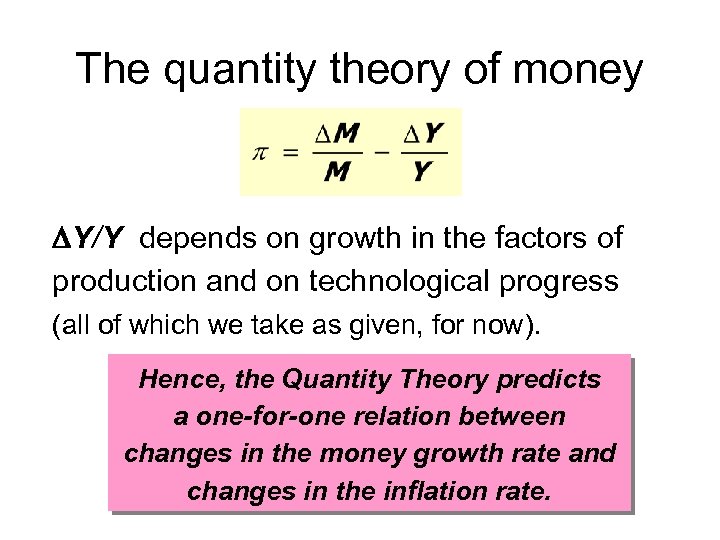 The quantity theory of money

$\pi = \frac{\Delta M}{M} - \frac{\Delta Y}{Y}$

$\Delta Y/Y$ depends on growth in the factors of production and on technological progress (all of which we take as given, for now).

Hence, the Quantity Theory predicts a one-for-one relation between changes in the money growth rate and changes in the inflation rate.